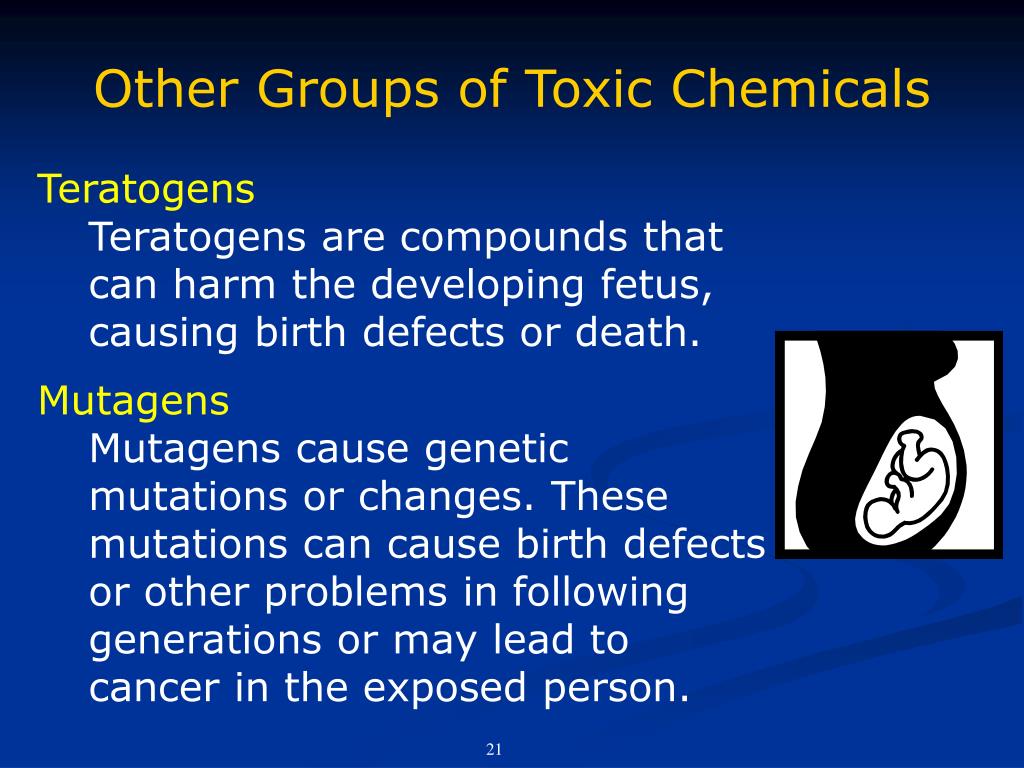 Other Groups of Toxic Chemicals

Teratogens

Teratogens are compounds that can harm the developing fetus, causing birth defects or death.

Mutagens

Mutagens cause genetic mutations or changes. These mutations can cause birth defects or other problems in following generations or may lead to cancer in the exposed person.

21